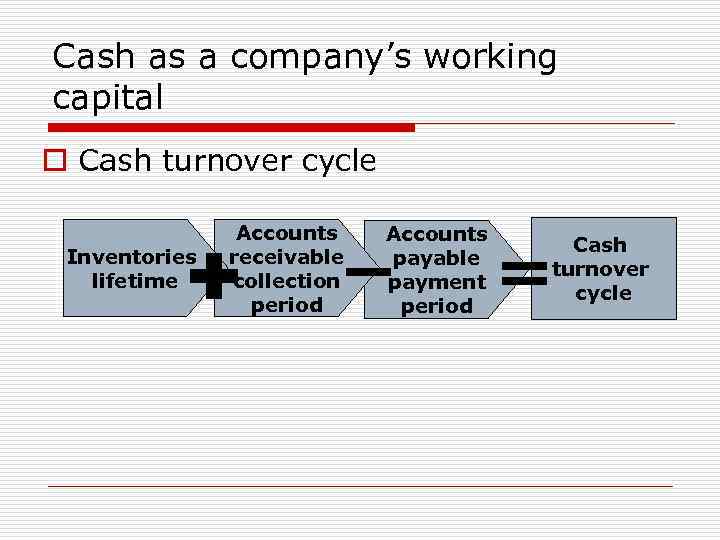 Cash as a company's working capital

Cash turnover cycle

Inventories lifetime + Accounts receivable collection period − Accounts payable payment period = Cash turnover cycle